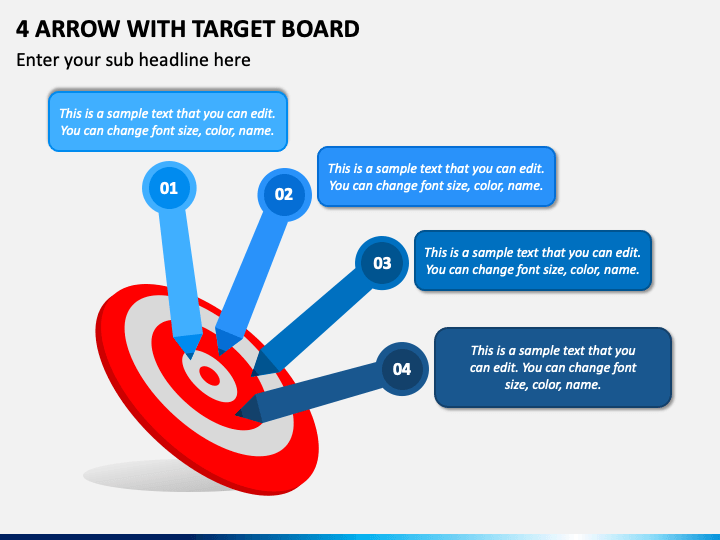 4 ARROW WITH TARGET BOARD

Enter your sub headline here

This is a sample text that you can edit. You can change font size, color, name.

01

02

This is a sample text that you can edit. You can change font size, color, name.

03

This is a sample text that you can edit. You can change font size, color, name.

04

This is a sample text that you can edit. You can change font size, color, name.